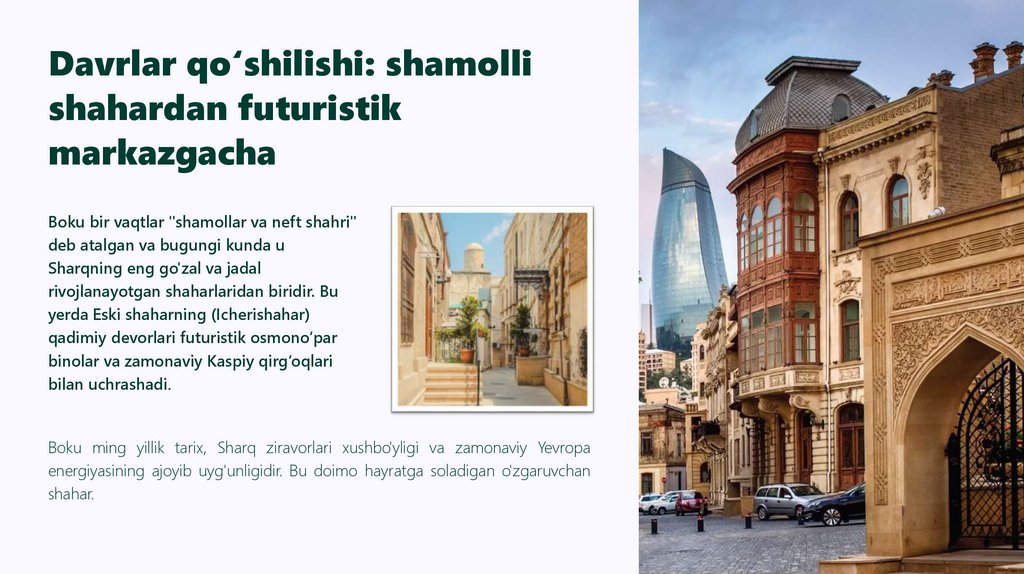 Davrlar qoʻshilishi: shamolli shahardan futuristik markazgacha

Boku bir vaqtlar "shamollar va neft shahri" deb atalgan va bugungi kunda u Sharqning eng go'zal va jadal rivojlanayotgan shaharlaridan biridir. Bu yerda Eski shaharning (Icherishahar) qadimiy devorlari futuristik osmonoʻpar binolar va zamonaviy Kaspiy qirgʻoqlari bilan uchrashadi.

Boku ming yillik tarix, Sharq ziravorlari xushbo'yligi va zamonaviy Yevropa energiyasining ajoyib uyg'unligidir. Bu doimo hayratga soladigan o'zgaruvchan shahar.